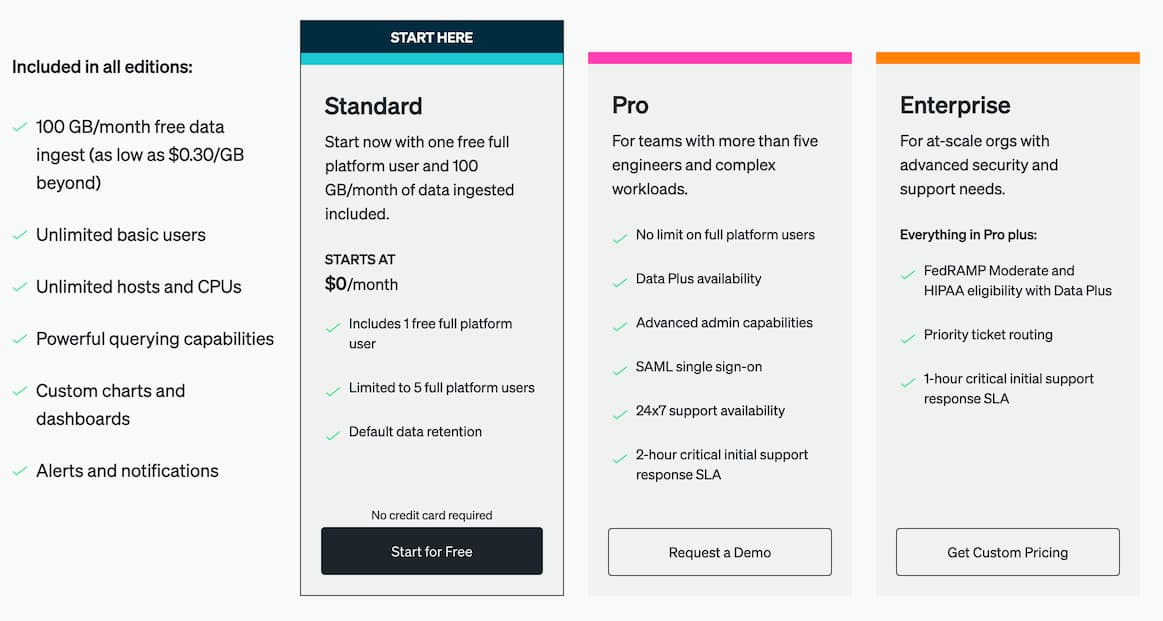 Included in all editions:

100 GB/month free data ingest (as low as $0.30/GB beyond)

Unlimited basic users

Unlimited hosts and CPUs

Powerful querying capabilities

Custom charts and dashboards

Alerts and notifications

START HERE

Standard

Start now with one free full platform user and 100 GB/month of data ingested included.

STARTS AT

$0/month

Includes 1 free full platform user

Limited to 5 full platform users

Default data retention

No credit card required

Start for Free

Pro

For teams with more than five engineers and complex workloads.

No limit on full platform users

Data Plus availability

Advanced admin capabilities

SAML single sign-on

24x7 support availability

2-hour critical initial support response SLA

Request a Demo

Enterprise

For at-scale orgs with advanced security and support needs.

Everything in Pro plus:

FedRAMP Moderate and HIPAA eligibility with Data Plus

Priority ticket routing

1-hour critical initial support response SLA

Get Custom Pricing